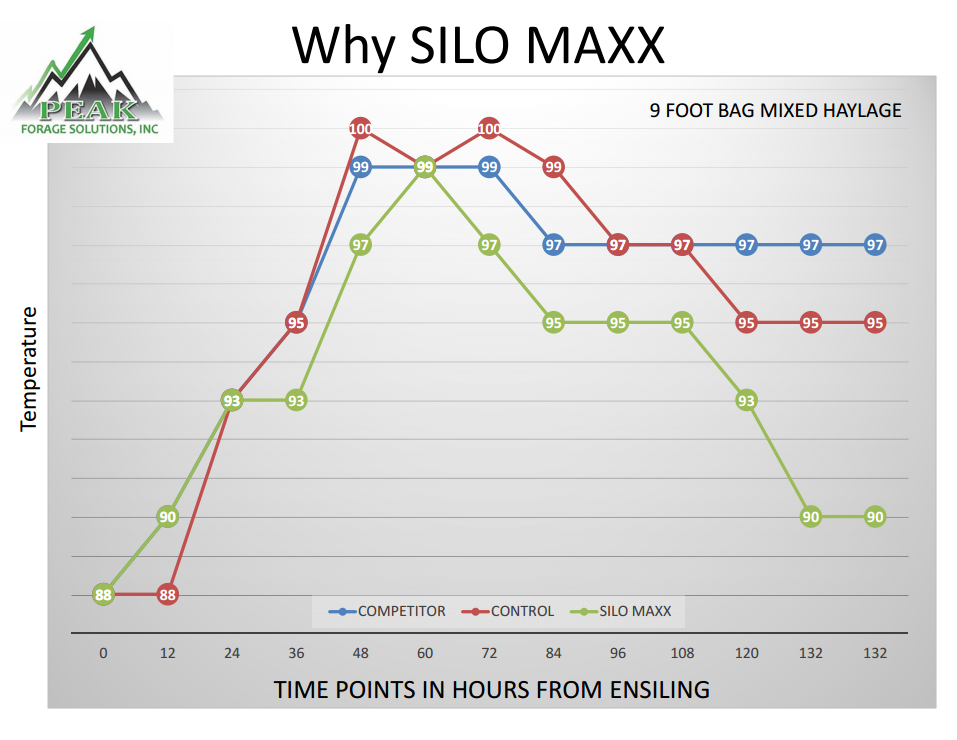 Why SILO MAXX

PEAK
FORAGE SOLUTIONS, INC

9 FOOT BAG MIXED HAYLAGE

Temperature

100 100
99 99 99 99
97 97 97 97 97 97 97 97
95 95 95 95 95 95 95
93 93 93
90 90 90
88 88

COMPETITOR CONTROL SILO MAXX

0 12 24 36 48 60 72 84 96 108 120 132 132

TIME POINTS IN HOURS FROM ENSILING